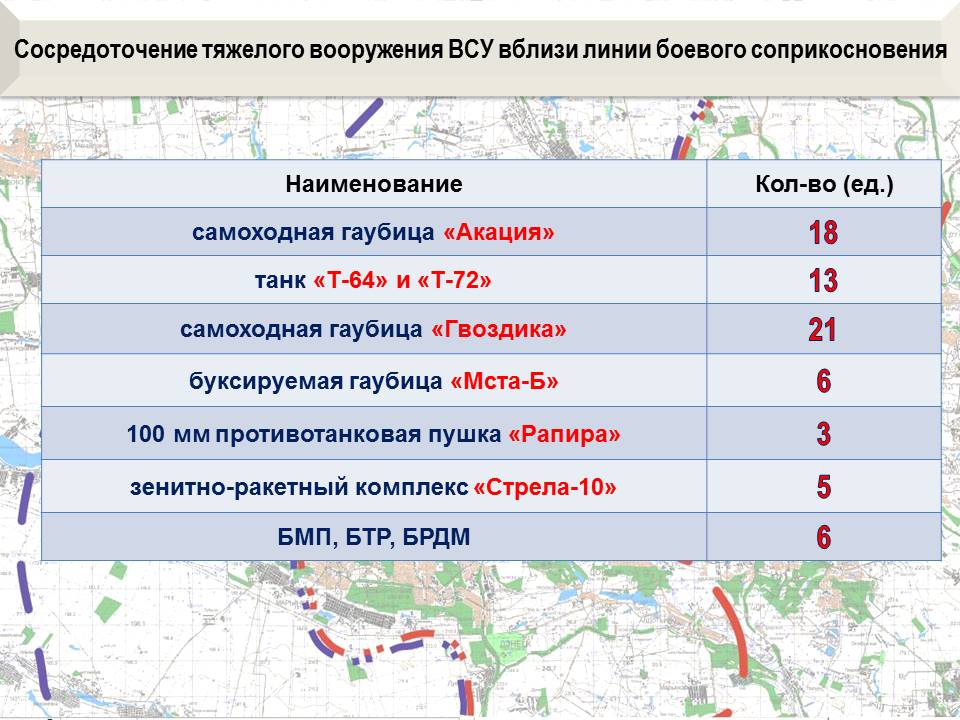 Сосредоточение тяжелого вооружения ВСУ вблизи линии боевого соприкосновения

| Наименование | Кол-во (ед.) |
|---|---|
| самоходная гаубица «Акация» | 18 |
| танк «Т-64» и «Т-72» | 13 |
| самоходная гаубица «Гвоздика» | 21 |
| буксируемая гаубица «Мста-Б» | 6 |
| 100 мм противотанковая пушка «Рапира» | 3 |
| зенитно-ракетный комплекс «Стрела-10» | 5 |
| БМП, БТР, БРДМ | 6 |